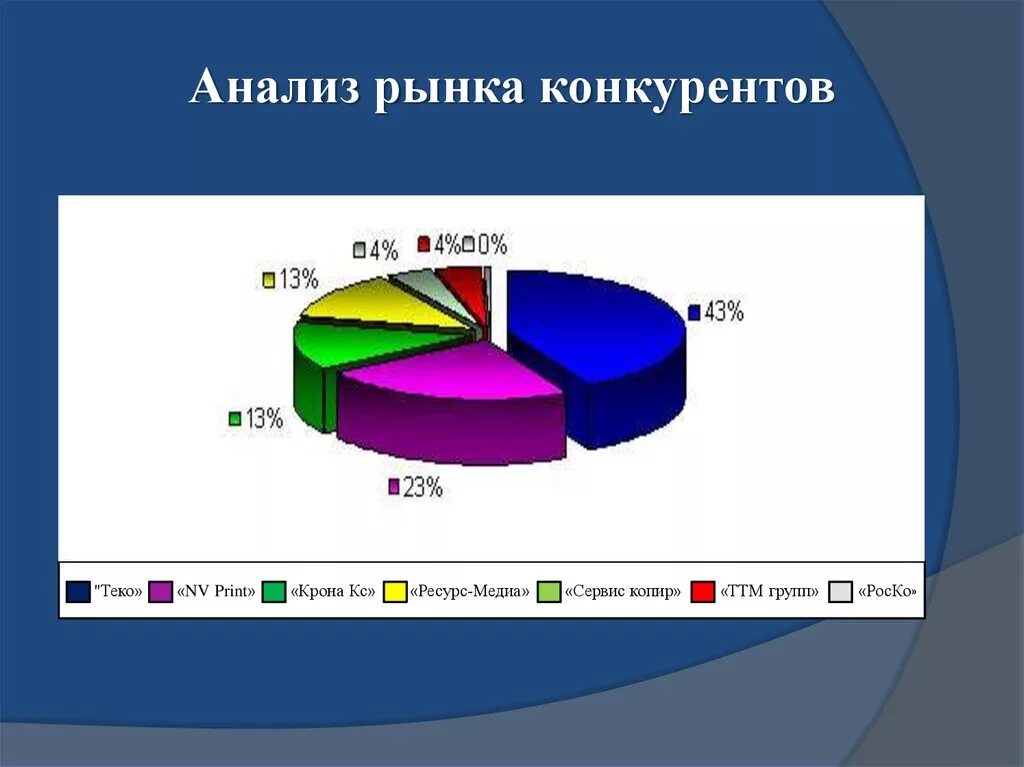 Анализ рынка конкурентов

4% 4% 0%

13%

43%

13%

23%

"Теко» «NV Print» «Крона Кс» «Ресурс-Медиа» «Сервис копир» «ТТМ групп» «РосКо»